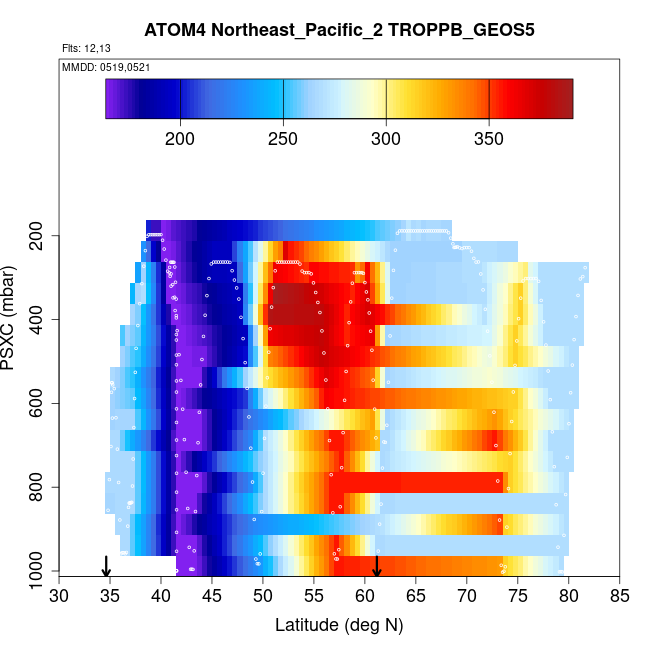 ATOM4 Northeast_Pacific_2 TROPPB_GEOS5

Flts: 12,13

MMDD: 0519,0521

200 250 300 350

PSXC (mbar)

200
400
600
800
1000

30 35 40 45 50 55 60 65 70 75 80 85

Latitude (deg N)